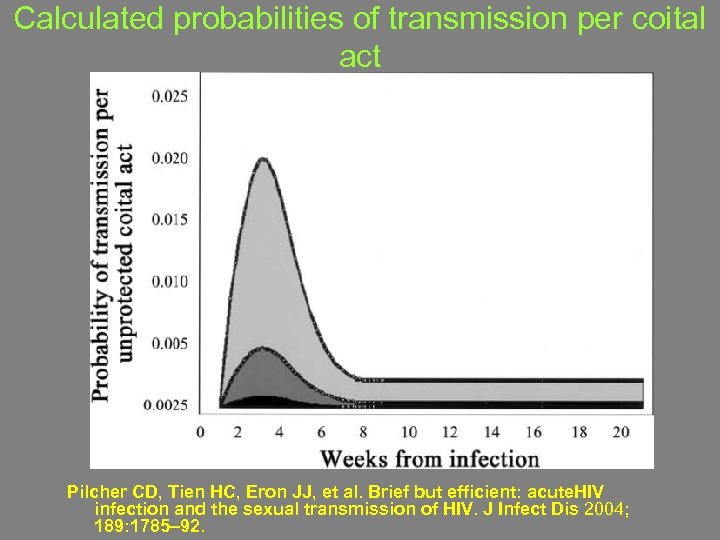 Calculated probabilities of transmission per coital act

Probability of transmission per unprotected coital act

0.025
0.020
0.015
0.010
0.005
0.0025

0 2 4 6 8 10 12 14 16 18 20

Weeks from infection

Pilcher CD, Tien HC, Eron JJ, et al. Brief but efficient: acuteHIV infection and the sexual transmission of HIV. J Infect Dis 2004; 189:1785–92.